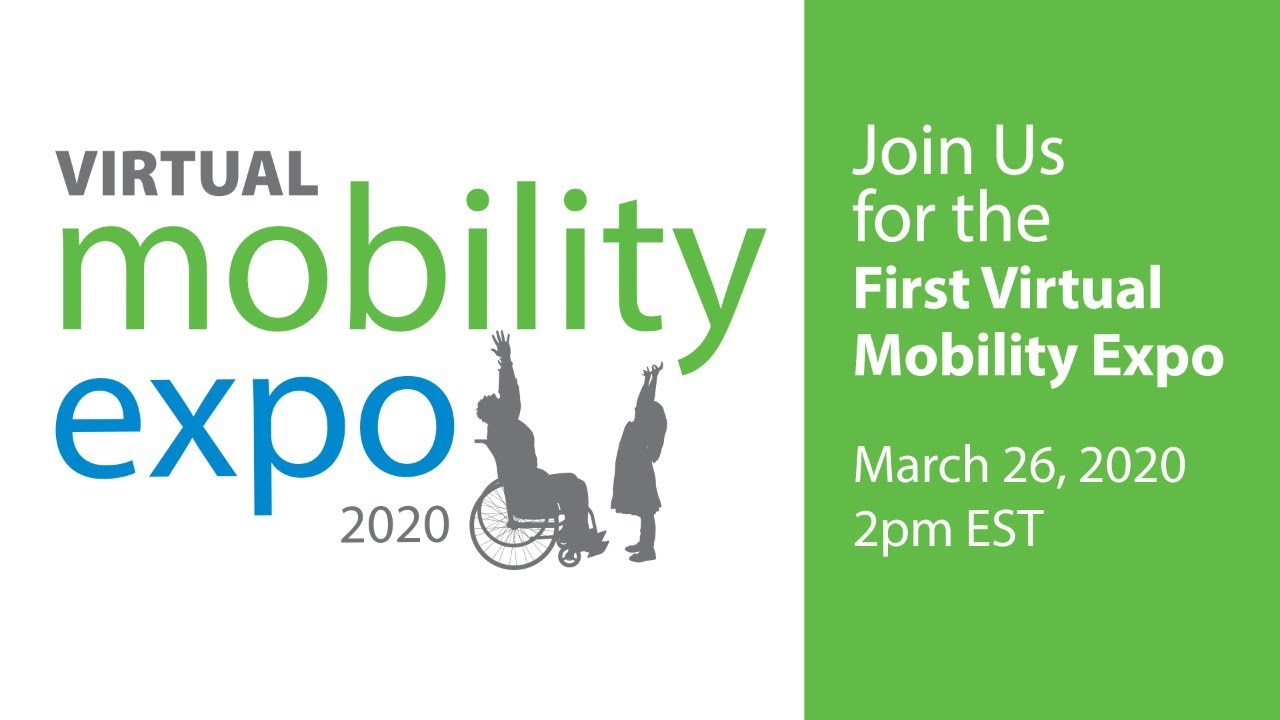 VIRTUAL
mobility
expo
2020

Join Us for the First Virtual Mobility Expo

March 26, 2020
2pm EST